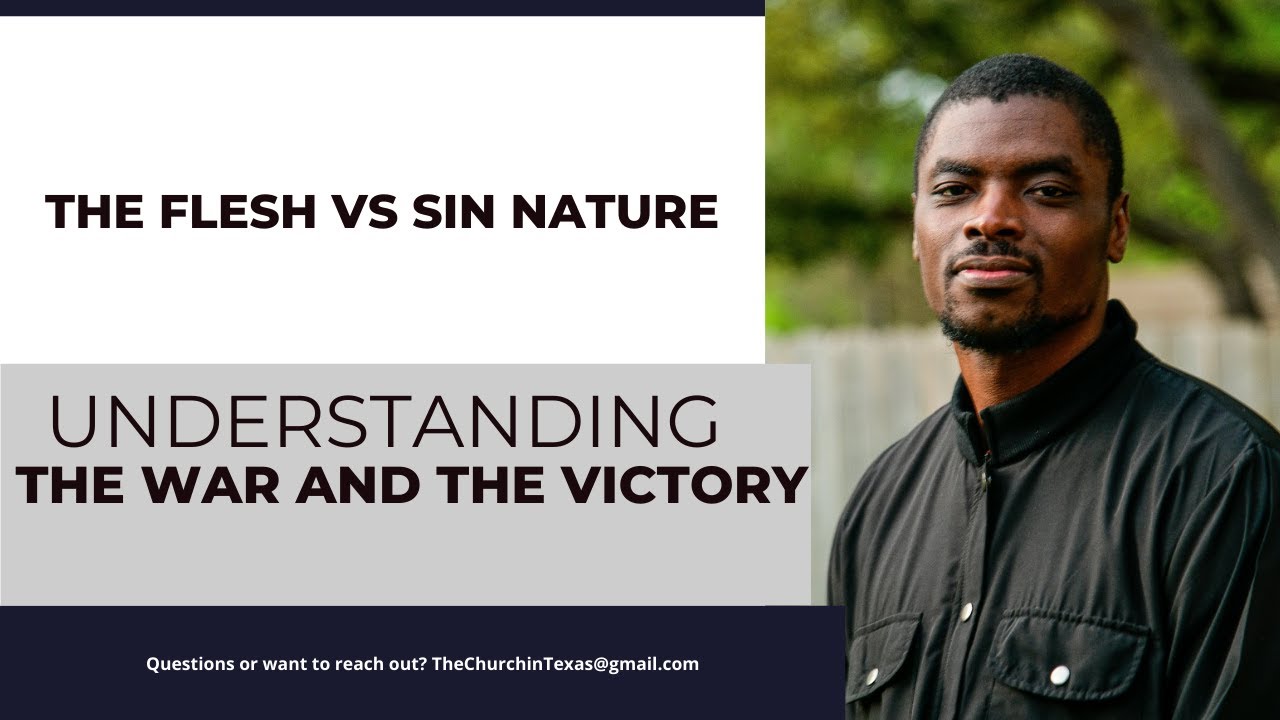 THE FLESH VS SIN NATURE

UNDERSTANDING
THE WAR AND THE VICTORY

Questions or want to reach out? TheChurchinTexas@gmail.com